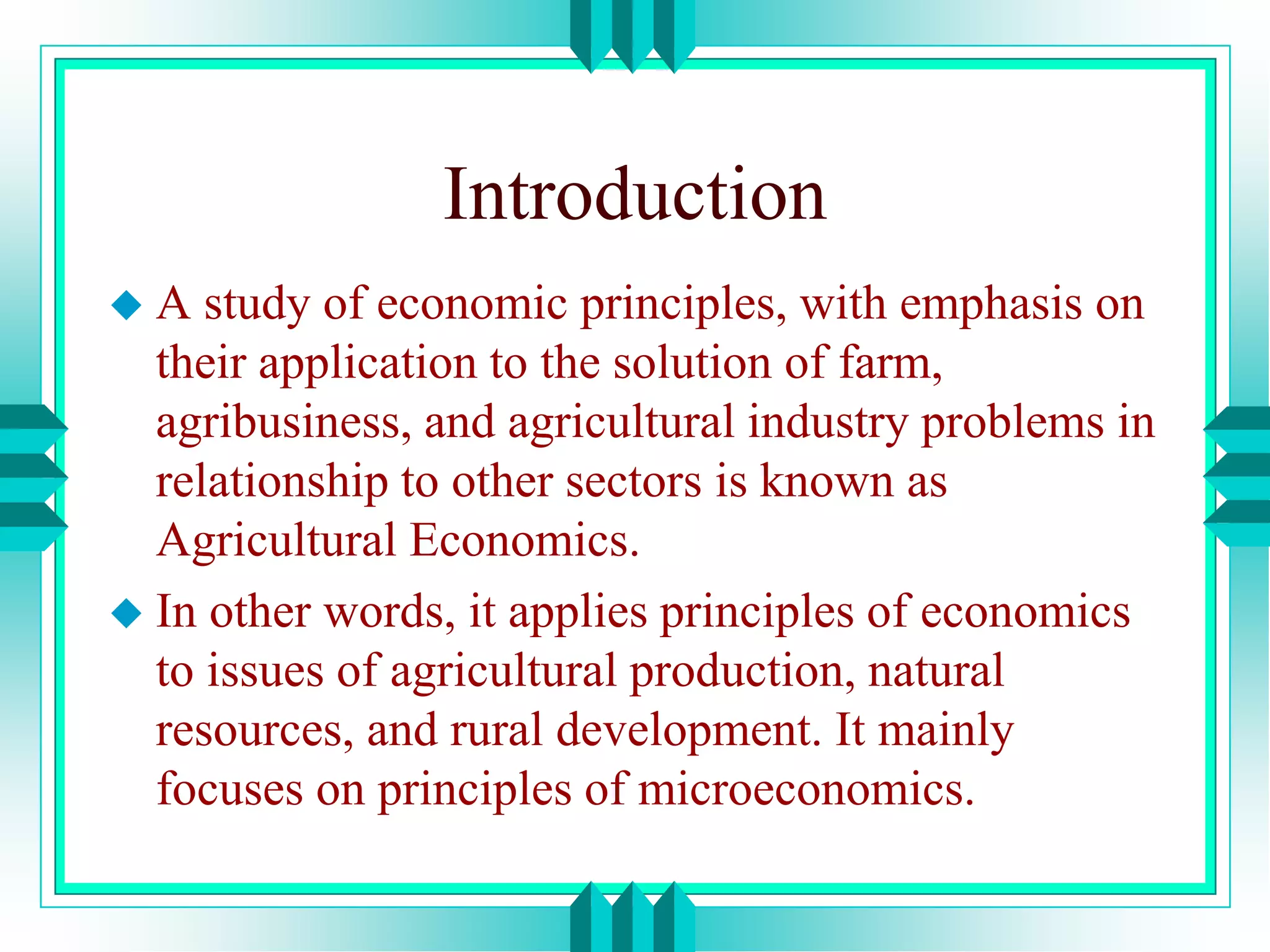 Introduction

◆ A study of economic principles, with emphasis on their application to the solution of farm, agribusiness, and agricultural industry problems in relationship to other sectors is known as Agricultural Economics.

◆ In other words, it applies principles of economics to issues of agricultural production, natural resources, and rural development. It mainly focuses on principles of microeconomics.